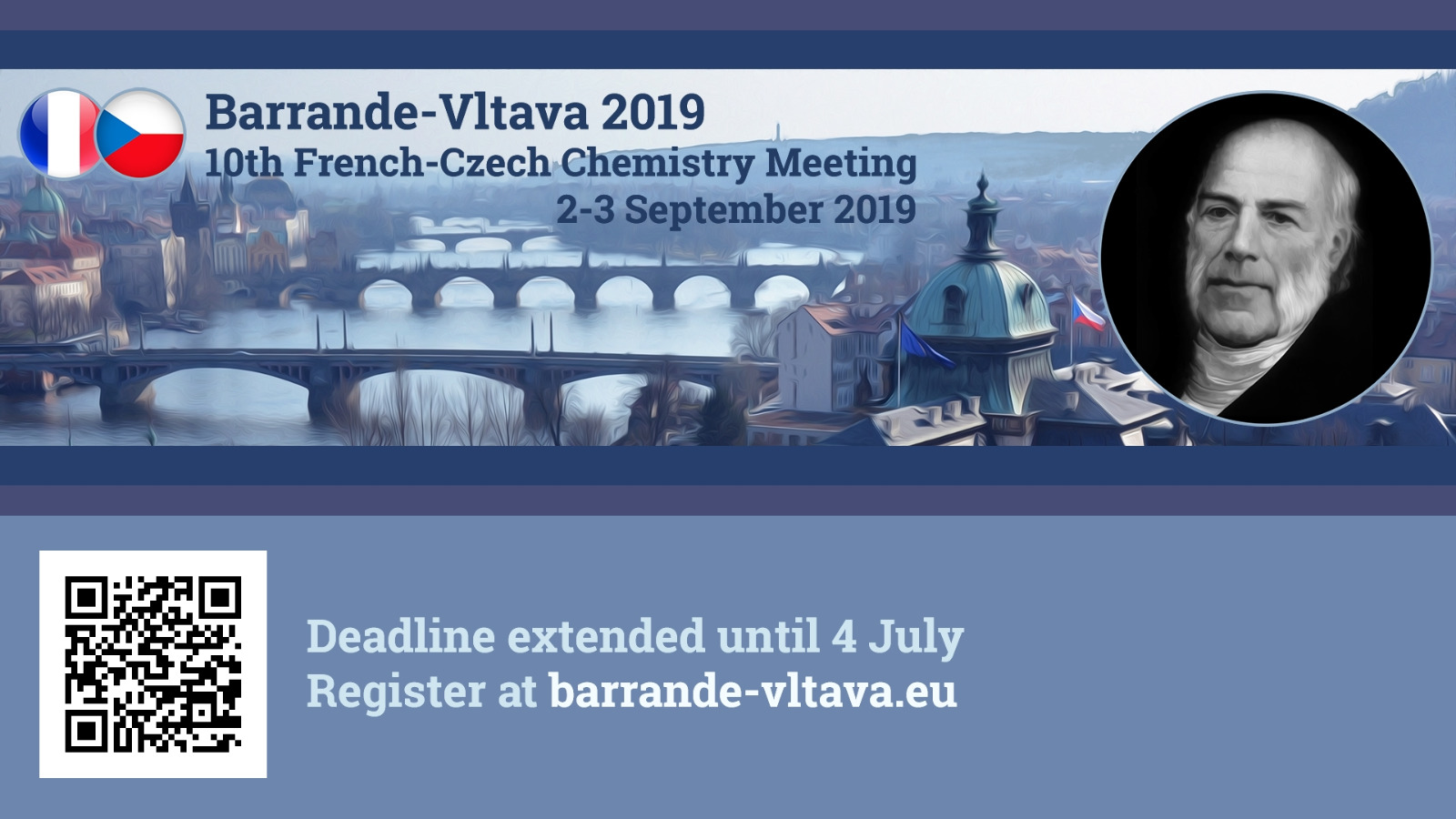 Barrande-Vltava 2019
10th French-Czech Chemistry Meeting
2-3 September 2019

Deadline extended until 4 July
Register at barrande-vltava.eu